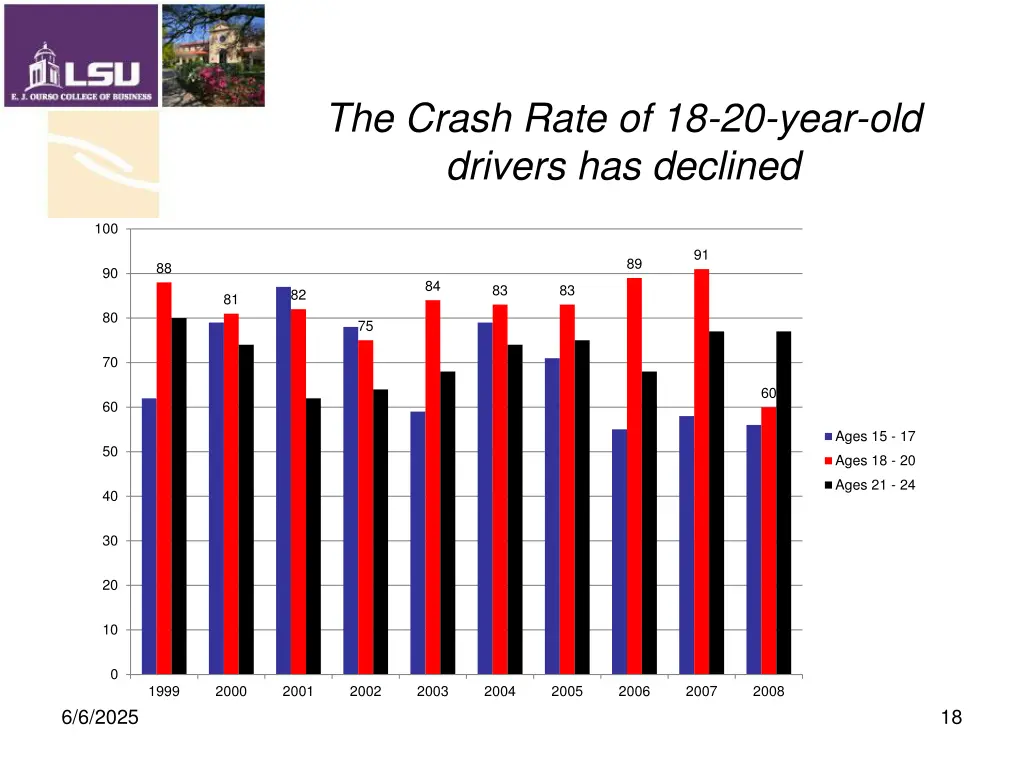 LSU
E. J. OURSO COLLEGE OF BUSINESS

The Crash Rate of 18-20-year-old drivers has declined

100
90
80
70
60
50
40
30
20
10
0

88
81
82
75
84
83
83
89
91
60

1999
2000
2001
2002
2003
2004
2005
2006
2007
2008

Ages 15 - 17
Ages 18 - 20
Ages 21 - 24

6/6/2025

18